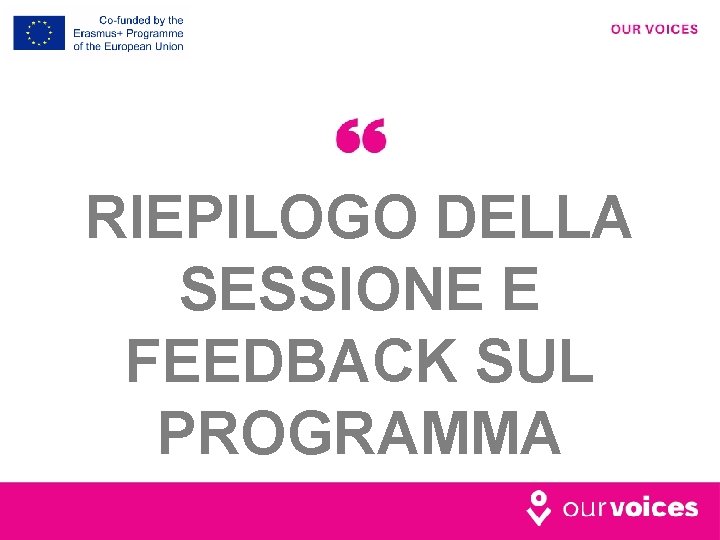 Co-funded by the Erasmus+ Programme of the European Union

OUR VOICES

“

RIEPILOGO DELLA SESSIONE E FEEDBACK SUL PROGRAMMA

ourvoices